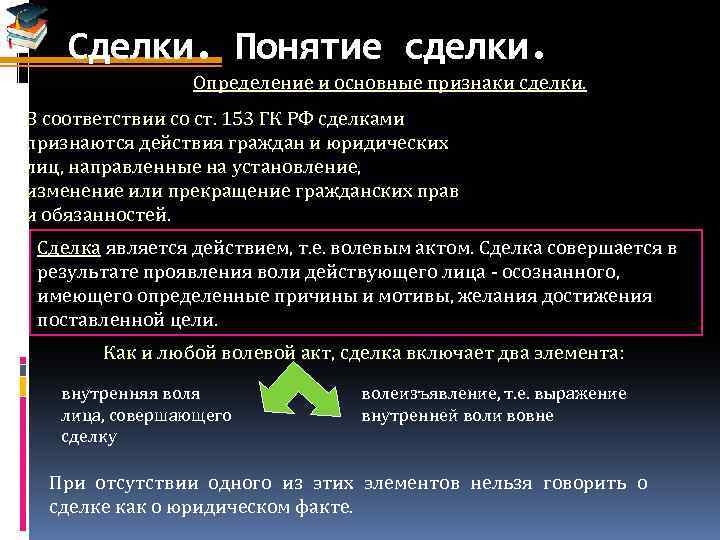 Сделки. Понятие сделки.

Определение и основные признаки сделки.

В соответствии со ст. 153 ГК РФ сделками признаются действия граждан и юридических лиц, направленные на установление, изменение или прекращение гражданских прав и обязанностей.

Сделка является действием, т.е. волевым актом. Сделка совершается в результате проявления воли действующего лица - осознанного, имеющего определенные причины и мотивы, желания достижения поставленной цели.

Как и любой волевой акт, сделка включает два элемента:

внутренняя воля лица, совершающего сделку

волеизъявление, т.е. выражение внутренней воли вовне

При отсутствии одного из этих элементов нельзя говорить о сделке как о юридическом факте.